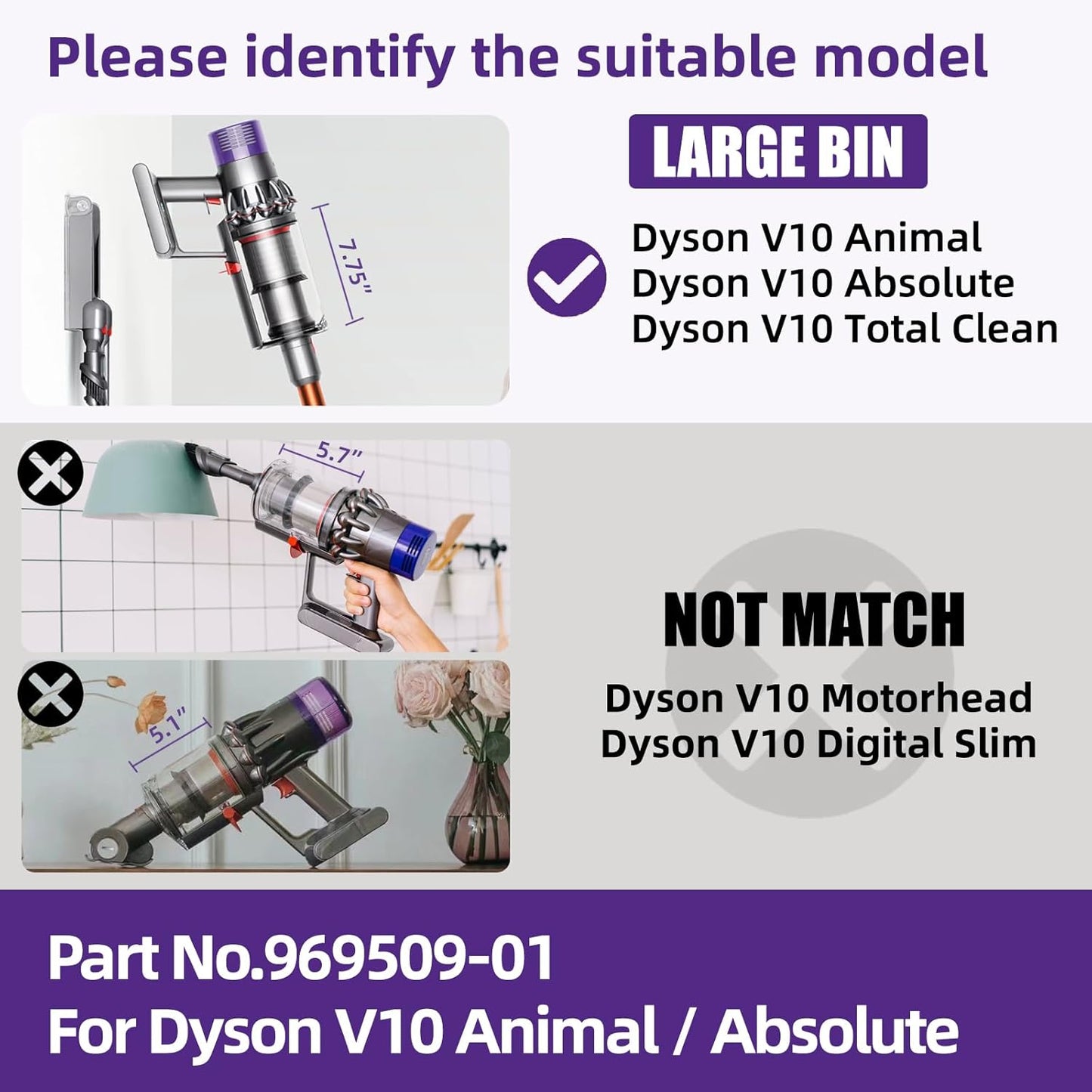 Please identify the suitable model

7.75"

LARGE BIN

Dyson V10 Animal
Dyson V10 Absolute
Dyson V10 Total Clean

5.7"

5.1"

NOT MATCH

Dyson V10 Motorhead
Dyson V10 Digital Slim

Part No.969509-01
For Dyson V10 Animal / Absolute